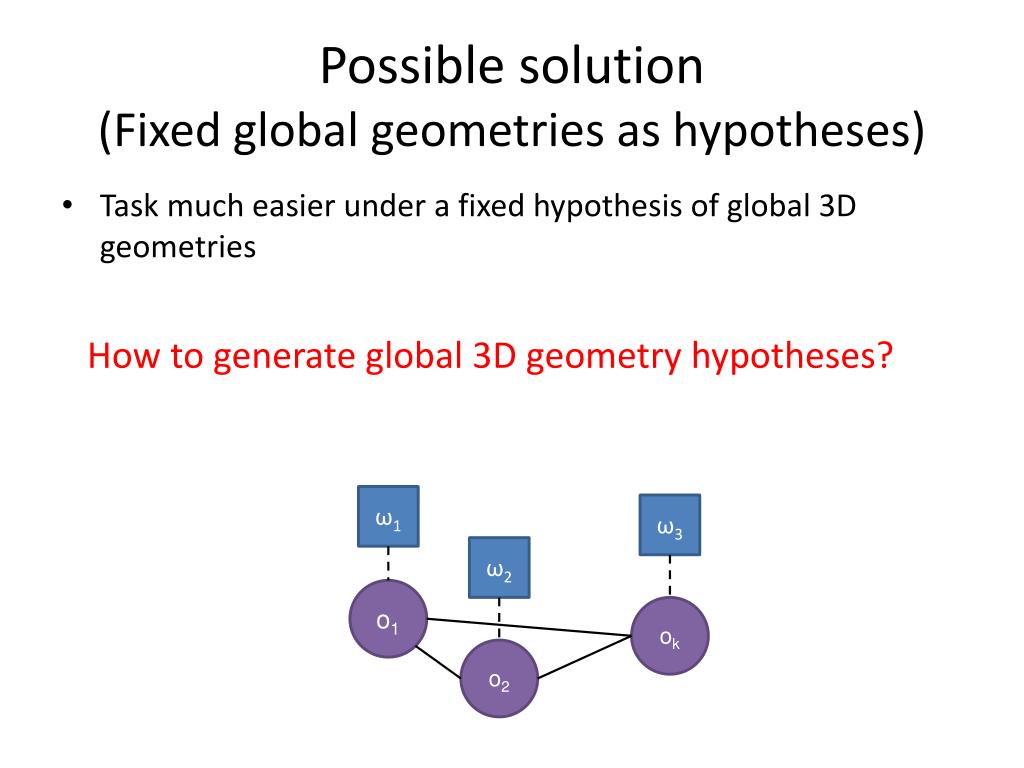 Possible solution
(Fixed global geometries as hypotheses)

• Task much easier under a fixed hypothesis of global 3D geometries

How to generate global 3D geometry hypotheses?

$\omega_1$

$\omega_2$

$\omega_3$

$o_1$

$o_2$

$o_k$